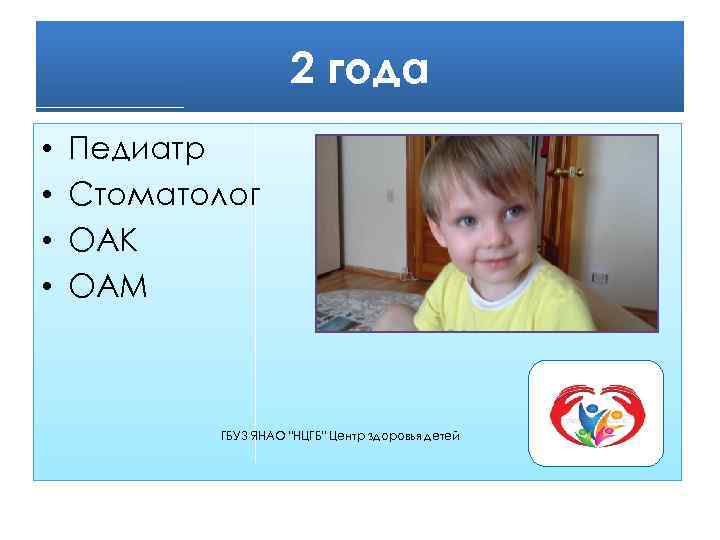 2 года

• Педиатр
• Стоматолог
• ОАК
• ОАМ

ГБУЗ ЯНАО "НЦГБ" Центр здоровья детей